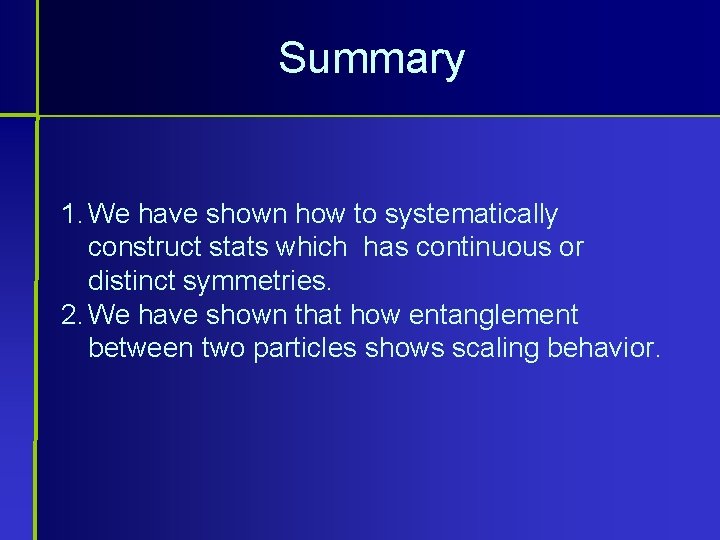 Summary

1. We have shown how to systematically construct stats which has continuous or distinct symmetries.
2. We have shown that how entanglement between two particles shows scaling behavior.